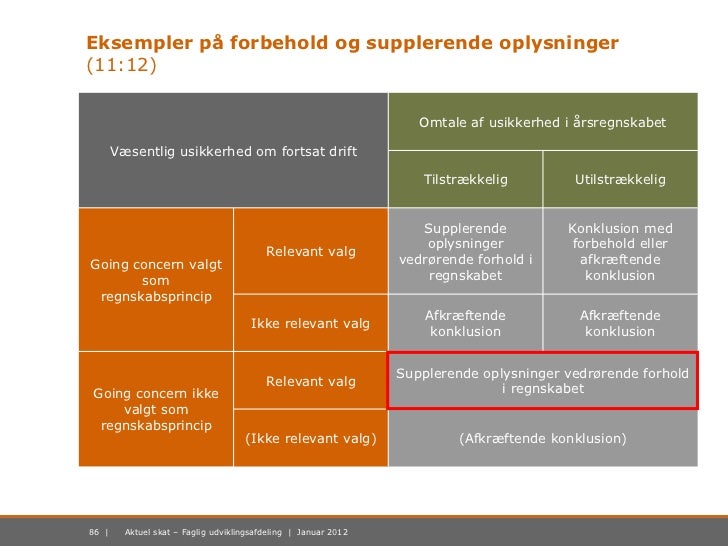 Eksempler på forbehold og supplerende oplysninger (11:12)

| Væsentlig usikkerhed om fortsat drift | | Omtale af usikkerhed i årsregnskabet | |
|---|---|---|---|
| | | Tilstrækkelig | Utilstrækkelig |
| Going concern valgt som regnskabsprincip | Relevant valg | Supplerende oplysninger vedrørende forhold i regnskabet | Konklusion med forbehold eller afkræftende konklusion |
| | Ikke relevant valg | Afkræftende konklusion | Afkræftende konklusion |
| Going concern ikke valgt som regnskabsprincip | Relevant valg | Supplerende oplysninger vedrørende forhold i regnskabet | |
| | (Ikke relevant valg) | (Afkræftende konklusion) | |

86 | Aktuel skat – Faglig udviklingsafdeling | Januar 2012